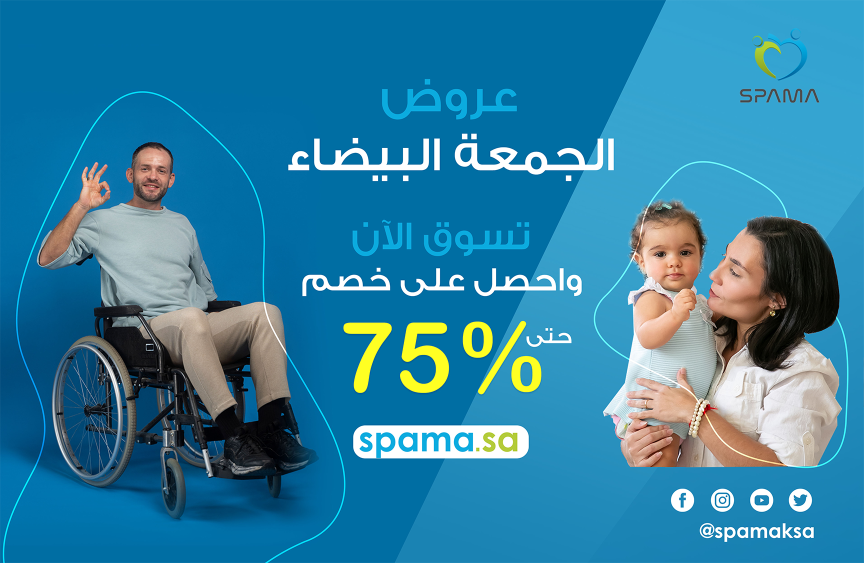 SPAMA

عروض
الجمعة البيضاء

تسوق الآن
واحصل على خصم
حتى
75%

spama.sa

@spamaksa